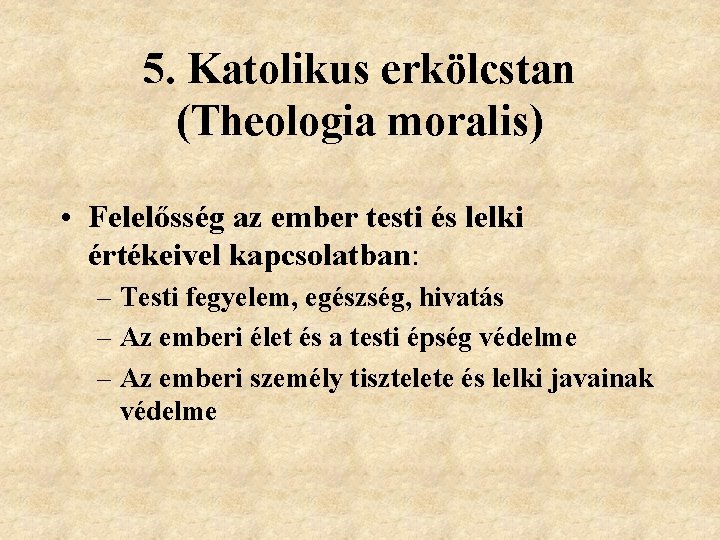 5. Katolikus erkölcstan (Theologia moralis)

• Felelősség az ember testi és lelki értékeivel kapcsolatban:
– Testi fegyelem, egészség, hivatás
– Az emberi élet és a testi épség védelme
– Az emberi személy tisztelete és lelki javainak védelme